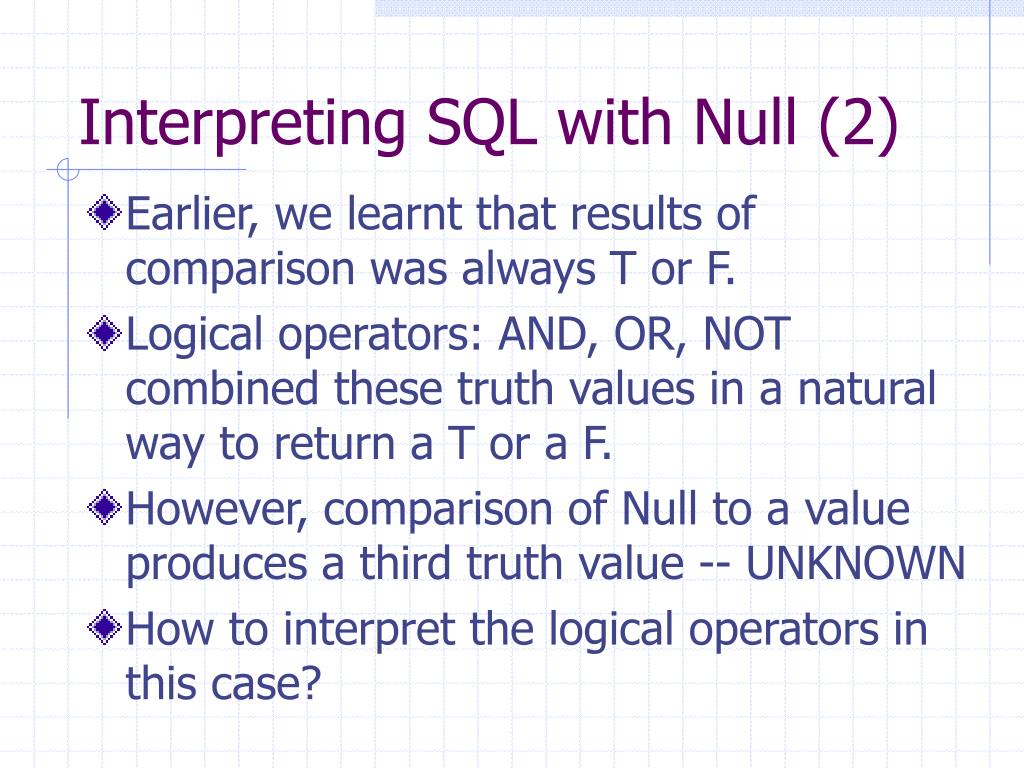 Interpreting SQL with Null (2)

Earlier, we learnt that results of comparison was always T or F.

Logical operators: AND, OR, NOT combined these truth values in a natural way to return a T or a F.

However, comparison of Null to a value produces a third truth value -- UNKNOWN

How to interpret the logical operators in this case?